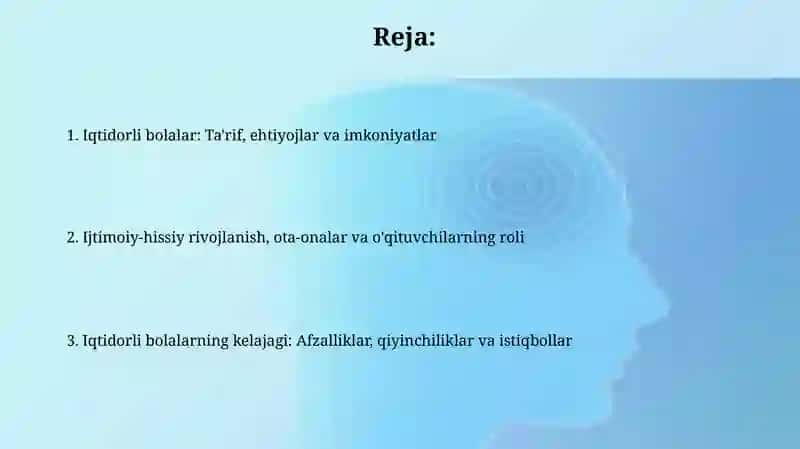 Reja:

1. Iqtidorli bolalar: Ta'rif, ehtiyojlar va imkoniyatlar

2. Ijtimoiy-hissiy rivojlanish, ota-onalar va o'qituvchilarning roli

3. Iqtidorli bolalarning kelajagi: Afzalliklar, qiyinchiliklar va istiqbollar